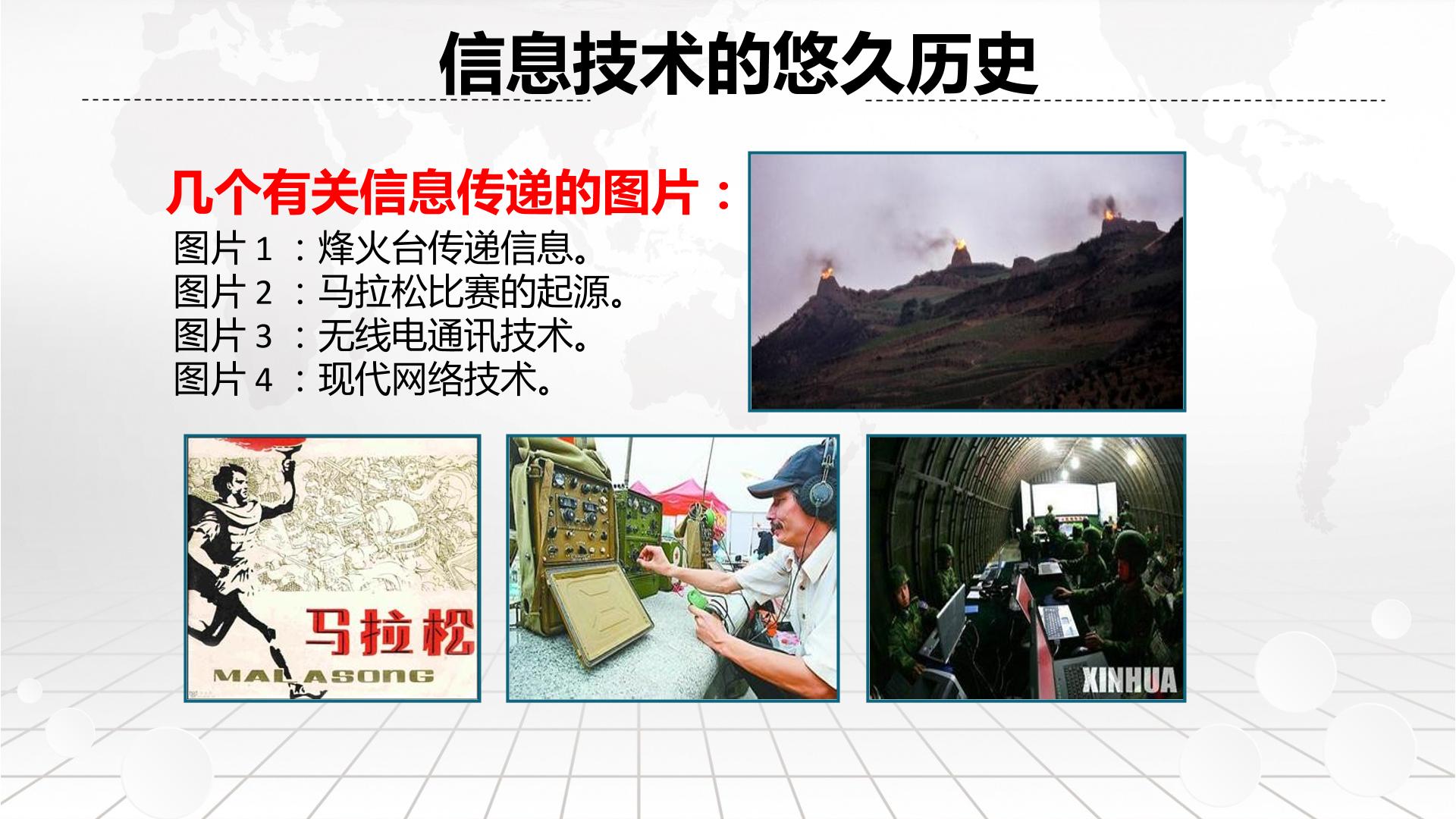 信息技术的悠久历史

几个有关信息传递的图片：

图片 1 ：烽火台传递信息。
图片 2 ：马拉松比赛的起源。
图片 3 ：无线电通讯技术。
图片 4 ：现代网络技术。

马拉松
MALASONG

XINHUA